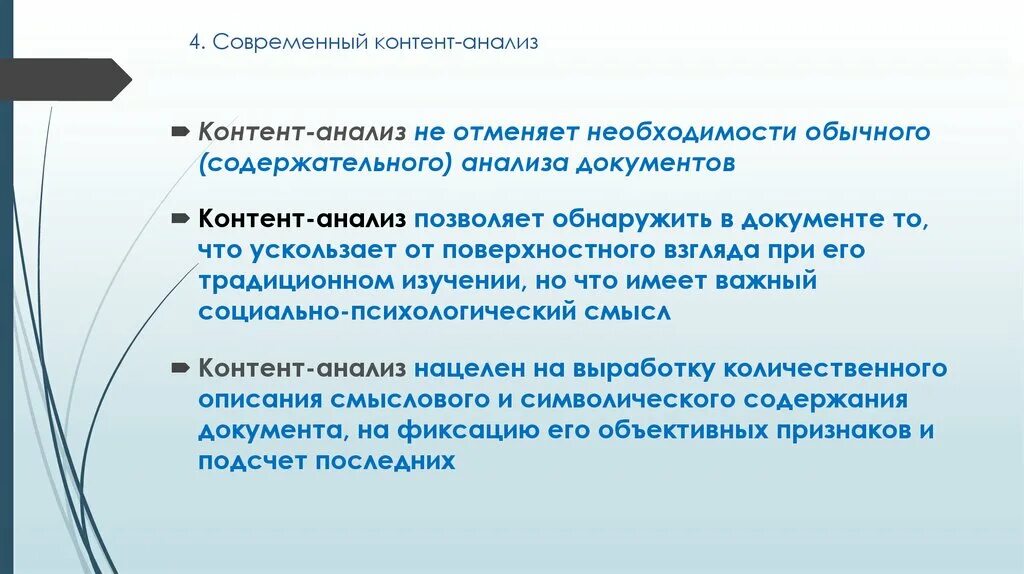 4. Современный контент-анализ

Контент-анализ не отменяет необходимости обычного (содержательного) анализа документов

Контент-анализ позволяет обнаружить в документе то, что ускользает от поверхностного взгляда при его традиционном изучении, но что имеет важный социально-психологический смысл

Контент-анализ нацелен на выработку количественного описания смыслового и символического содержания документа, на фиксацию его объективных признаков и подсчет последних